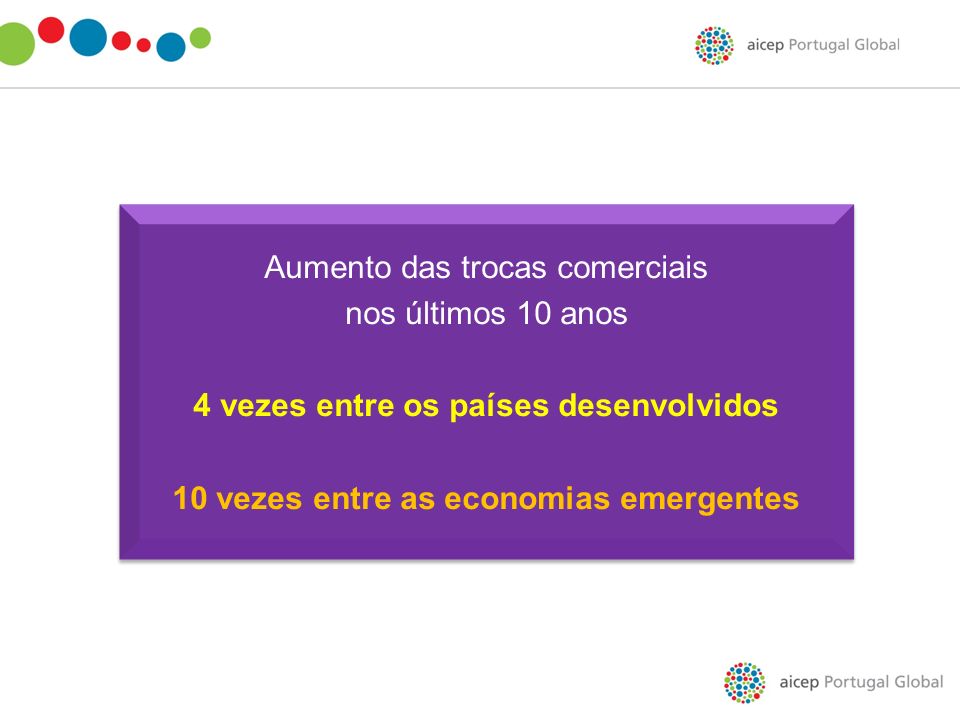 aicep Portugal Global

Aumento das trocas comerciais
nos últimos 10 anos

4 vezes entre os países desenvolvidos

10 vezes entre as economias emergentes

aicep Portugal Global